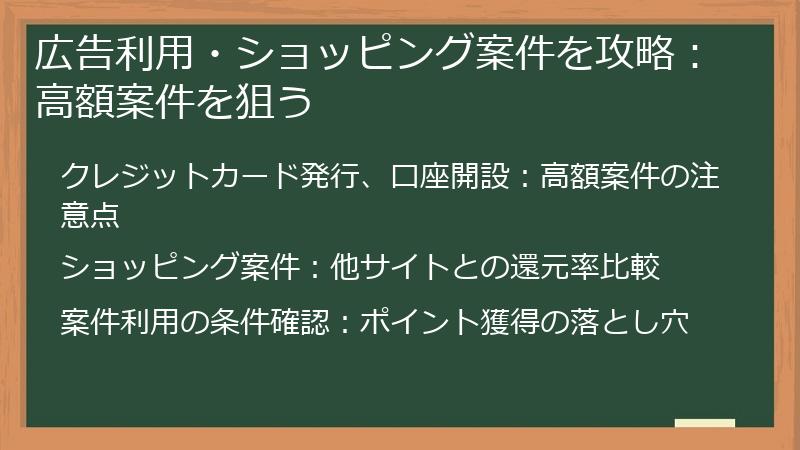 広告利用・ショッピング案件を攻略：高額案件を狙う

クレジットカード発行、口座開設：高額案件の注意点

ショッピング案件：他サイトとの還元率比較

案件利用の条件確認：ポイント獲得の落とし穴